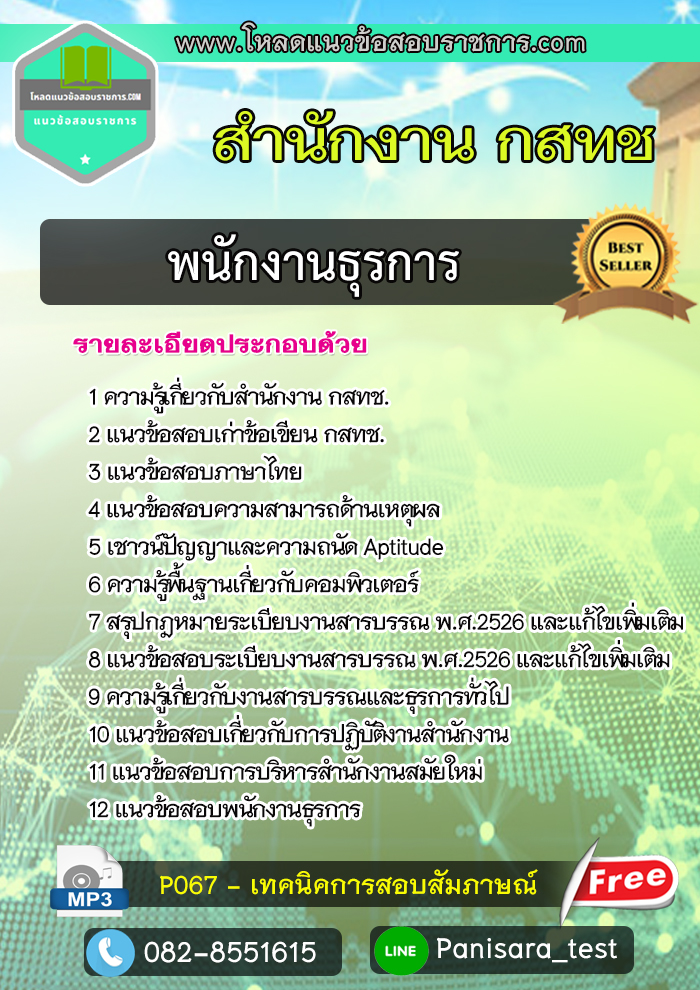 www.โหลดแนวข้อสอบราชการ.com

โหลดแนวข้อสอบราชการ.COM
แนวข้อสอบราชการ

สำนักงาน กสทช

พนักงานธุรการ

BEST SELLER

รายละเอียดประกอบด้วย

1 ความรู้เกี่ยวกับสำนักงาน กสทช.
2 แนวข้อสอบเก่าข้อเขียน กสทช.
3 แนวข้อสอบภาษาไทย
4 แนวข้อสอบความสามารถด้านเหตุผล
5 เชาวน์ปัญญาและความถนัด Aptitude
6 ความรู้พื้นฐานเกี่ยวกับคอมพิวเตอร์
7 สรุปกฎหมายระเบียบงานสารบรรณ พ.ศ.2526 และแก้ไขเพิ่มเติม
8 แนวข้อสอบระเบียบงานสารบรรณ พ.ศ.2526 และแก้ไขเพิ่มเติม
9 ความรู้เกี่ยวกับงานสารบรรณและธุรการทั่วไป
10 แนวข้อสอบเกี่ยวกับการปฏิบัติงานสำนักงาน
11 แนวข้อสอบการบริหารสำนักงานสมัยใหม่
12 แนวข้อสอบพนักงานธุรการ

MP3

P067 - เทคนิคการสอบสัมภาษณ์

Free

082-8551615

LINE Panisara_test